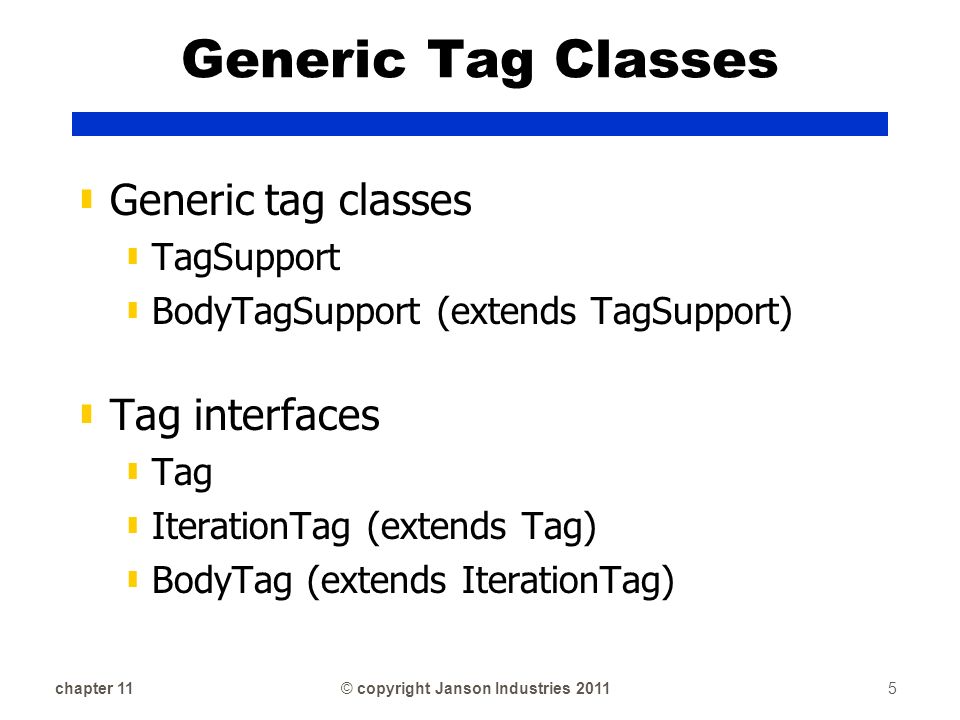 Generic Tag Classes

Generic tag classes
TagSupport
BodyTagSupport (extends TagSupport)

Tag interfaces
Tag
IterationTag (extends Tag)
BodyTag (extends IterationTag)

chapter 11 © copyright Janson Industries 2011 5